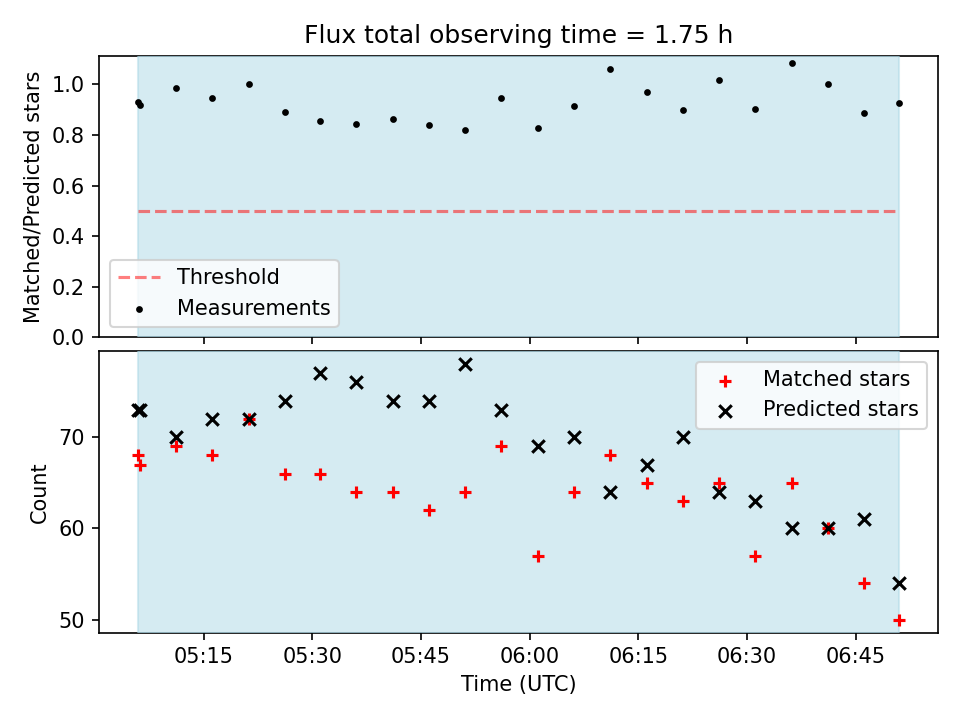 Flux total observing time = 1.75 h

Matched/Predicted stars

1.0
0.8
0.6
0.4
0.2
0.0

Threshold
Measurements

Count

70
60
50

Matched stars
Predicted stars

05:15
05:30
05:45
06:00
06:15
06:30
06:45

Time (UTC)